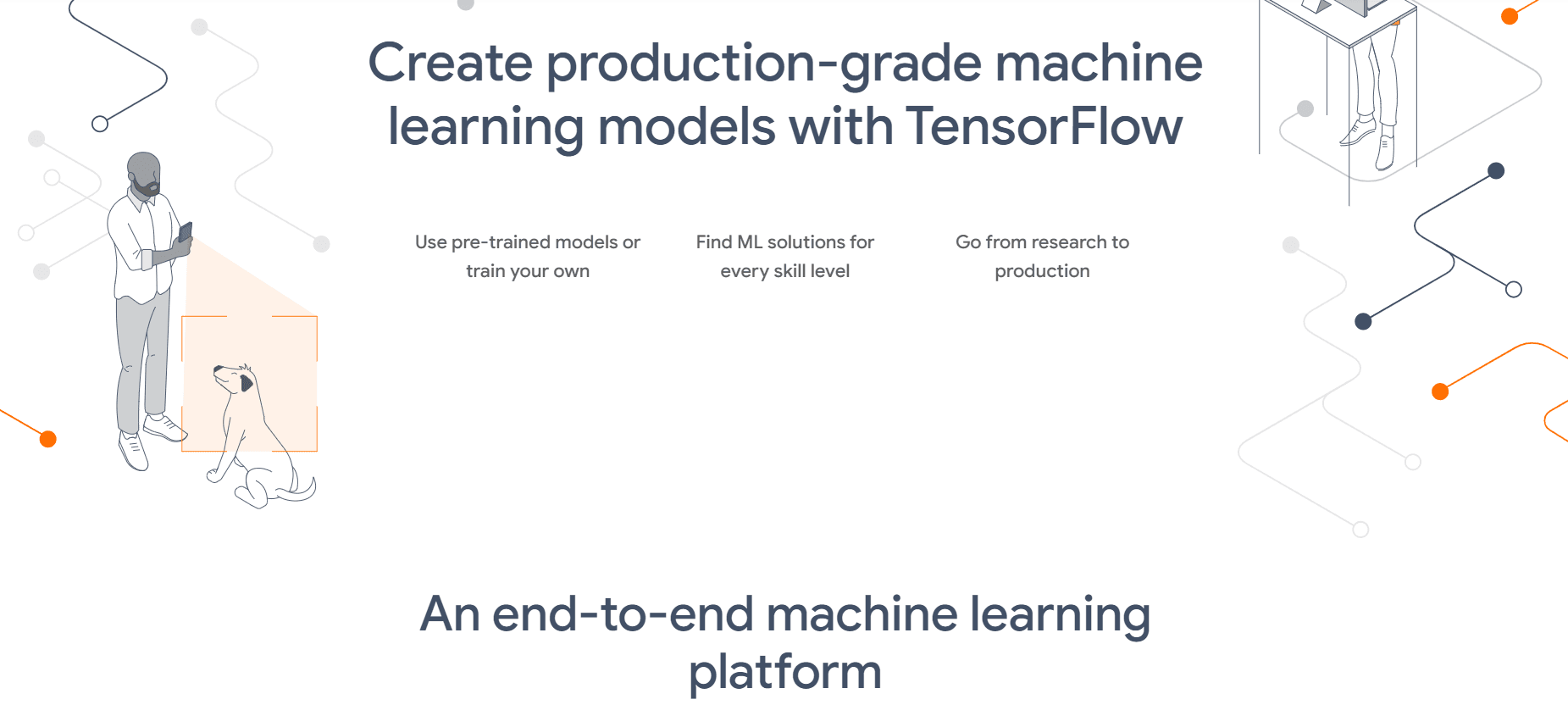 Create production-grade machine learning models with TensorFlow

Use pre-trained models or train your own

Find ML solutions for every skill level

Go from research to production

An end-to-end machine learning platform